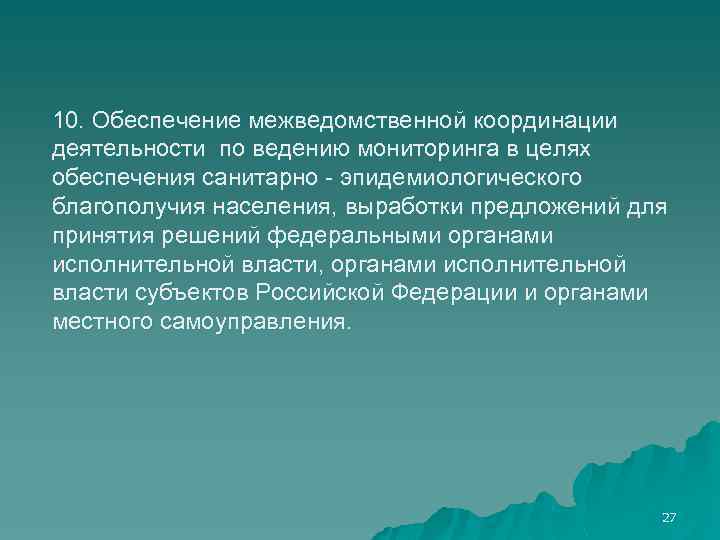 10. Обеспечение межведомственной координации деятельности по ведению мониторинга в целях обеспечения санитарно - эпидемиологического благополучия населения, выработки предложений для принятия решений федеральными органами исполнительной власти, органами исполнительной власти субъектов Российской Федерации и органами местного самоуправления.

27